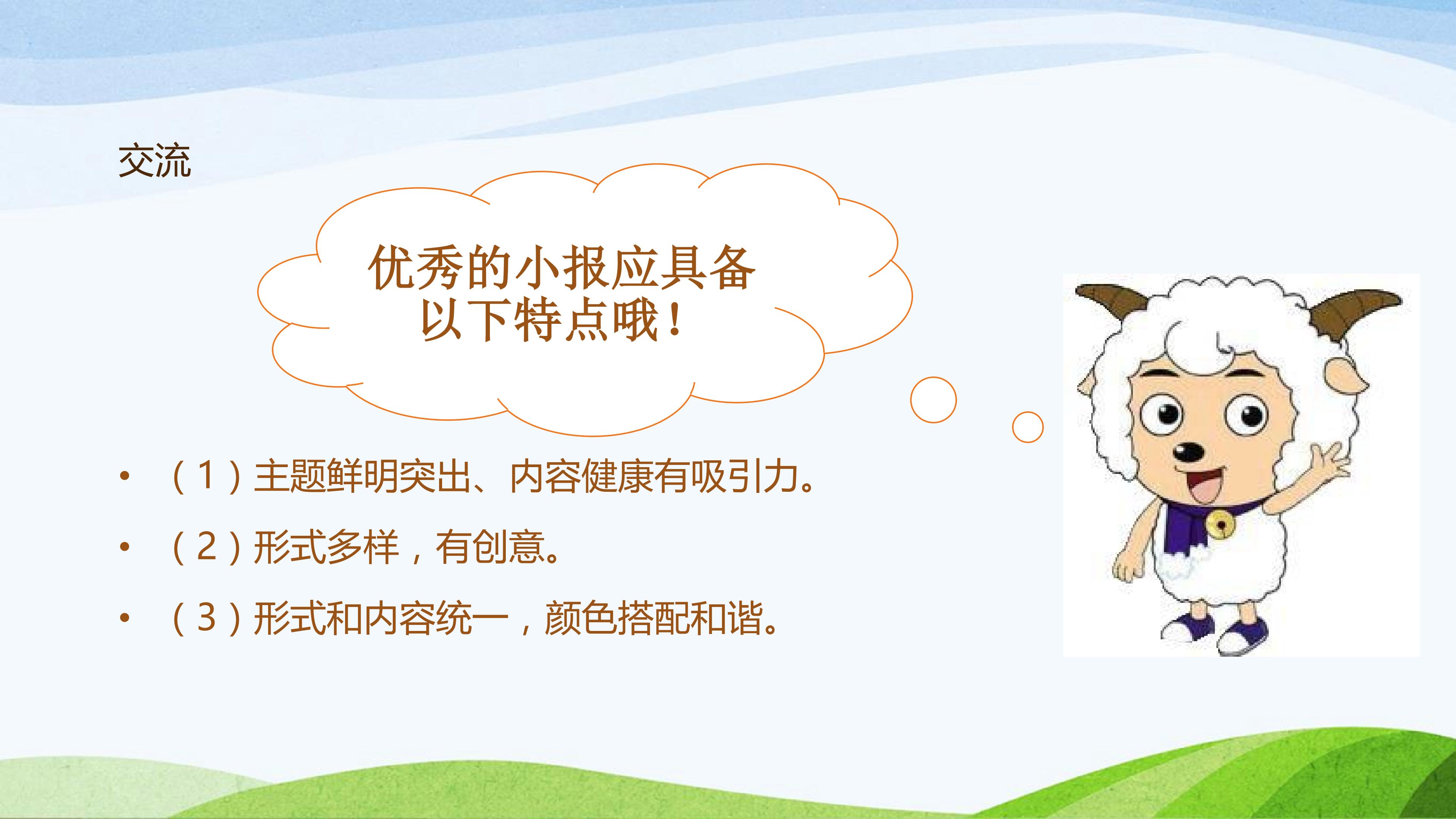 交流

优秀的小报应具备
以下特点哦！

• （1）主题鲜明突出、内容健康有吸引力。

• （2）形式多样，有创意。

• （3）形式和内容统一，颜色搭配和谐。